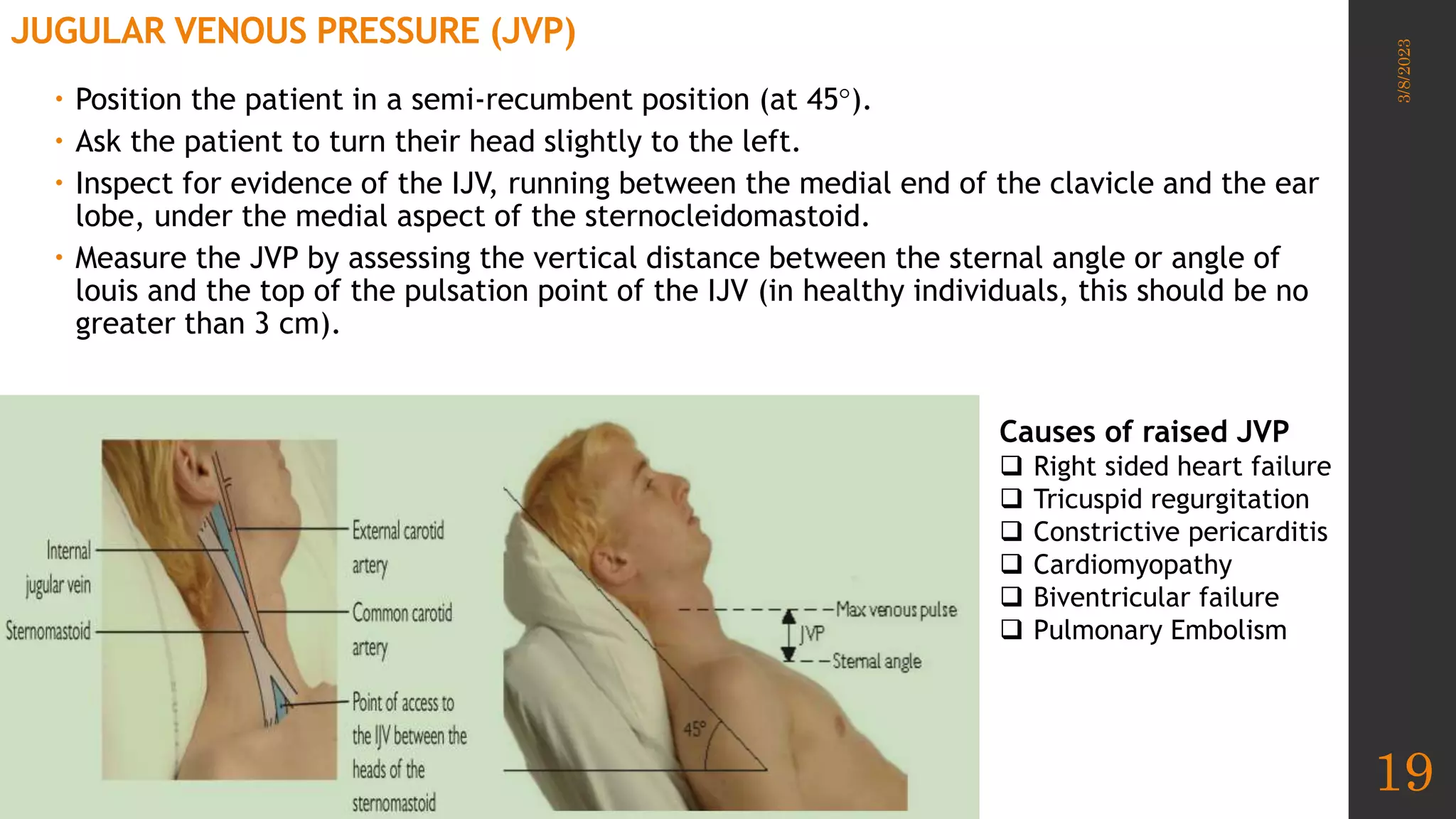 JUGULAR VENOUS PRESSURE (JVP)

3/8/2023

• Position the patient in a semi-recumbent position (at 45°).
• Ask the patient to turn their head slightly to the left.
• Inspect for evidence of the IJV, running between the medial end of the clavicle and the ear lobe, under the medial aspect of the sternocleidomastoid.
• Measure the JVP by assessing the vertical distance between the sternal angle or angle of louis and the top of the pulsation point of the IJV (in healthy individuals, this should be no greater than 3 cm).

Internal jugular vein
Sternomastoid
External carotid artery
Common carotid artery
Point of access to the IJV between the heads of the sternomastoid

Max venous pulse
JVP
Sternal angle
45°

Causes of raised JVP
❑ Right sided heart failure
❑ Tricuspid regurgitation
❑ Constrictive pericarditis
❑ Cardiomyopathy
❑ Biventricular failure
❑ Pulmonary Embolism

19